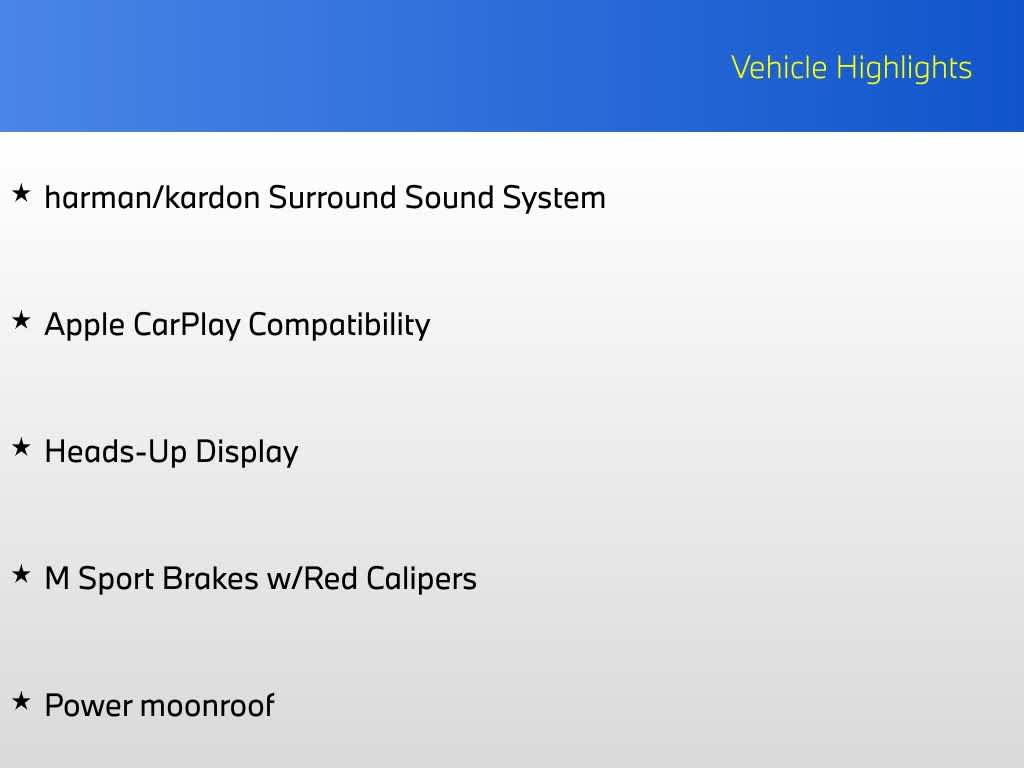 Vehicle Highlights

★ harman/kardon Surround Sound System

★ Apple CarPlay Compatibility

★ Heads-Up Display

★ M Sport Brakes w/Red Calipers

★ Power moonroof